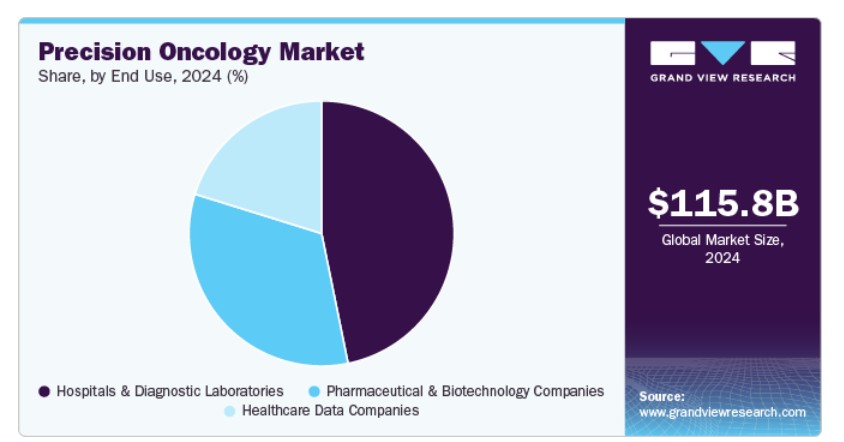 Precision Oncology Market
Share, by End Use, 2024 (%)

Hospitals & Diagnostic Laboratories
Pharmaceutical & Biotechnology Companies
Healthcare Data Companies

GRAND VIEW RESEARCH

$115.8B
Global Market Size, 2024

Source:
www.grandviewresearch.com